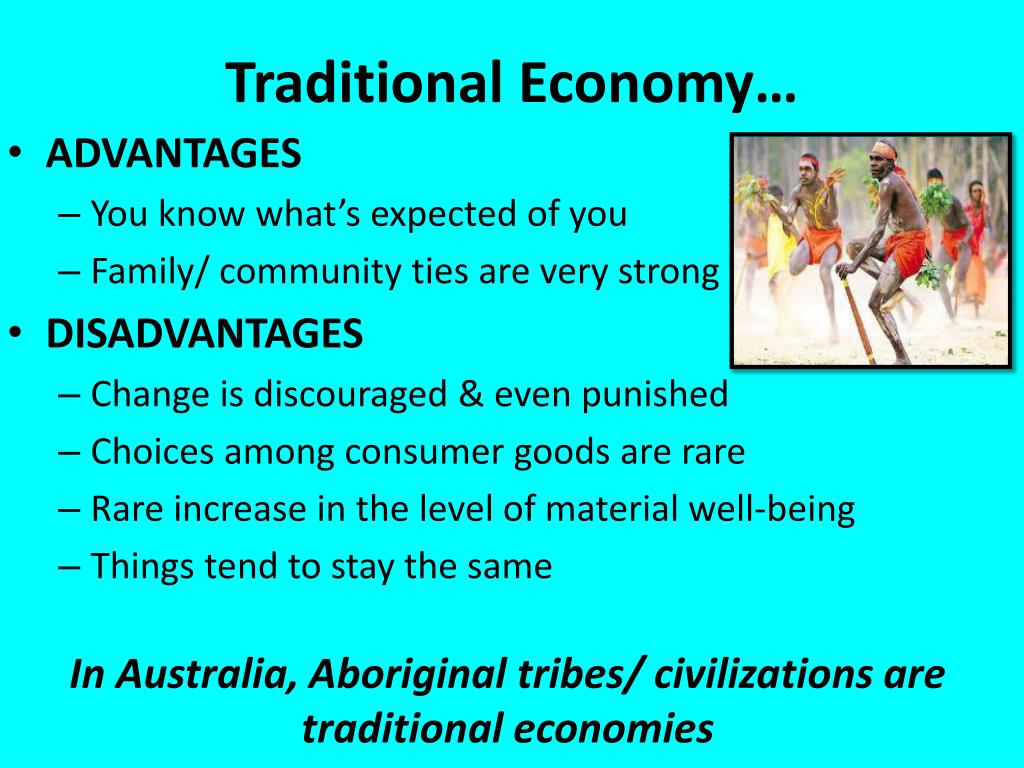 Traditional Economy…

• ADVANTAGES
– You know what's expected of you
– Family/ community ties are very strong
• DISADVANTAGES
– Change is discouraged & even punished
– Choices among consumer goods are rare
– Rare increase in the level of material well-being
– Things tend to stay the same

In Australia, Aboriginal tribes/ civilizations are traditional economies